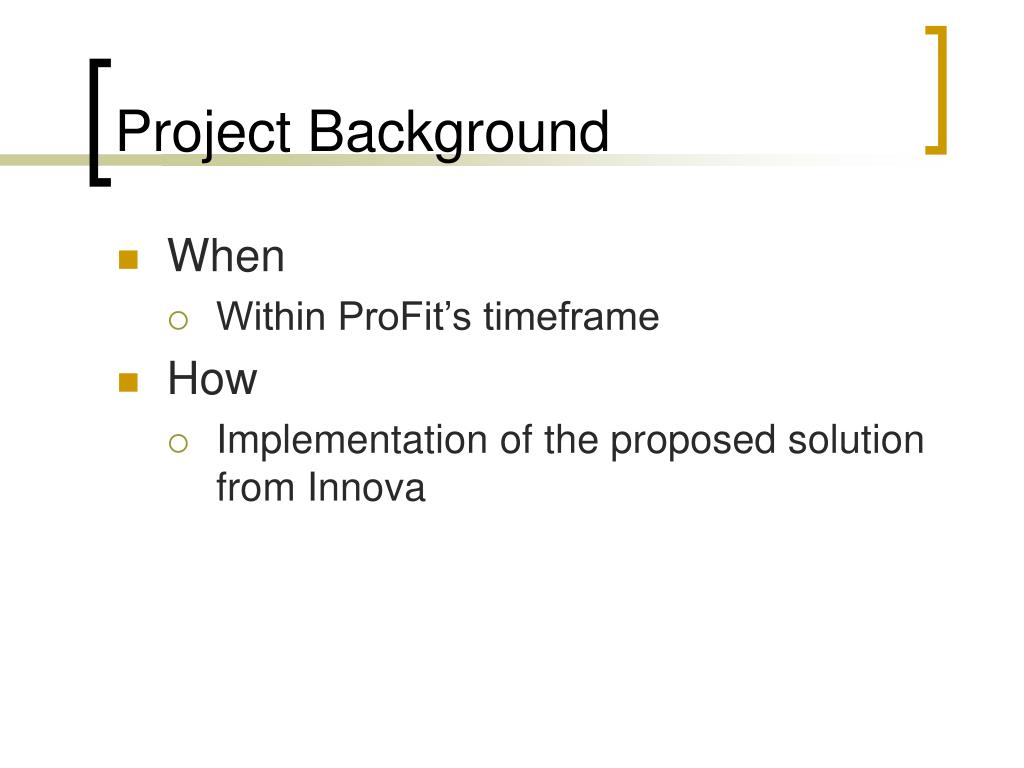 Project Background

When
Within ProFit’s timeframe
How
Implementation of the proposed solution from Innova